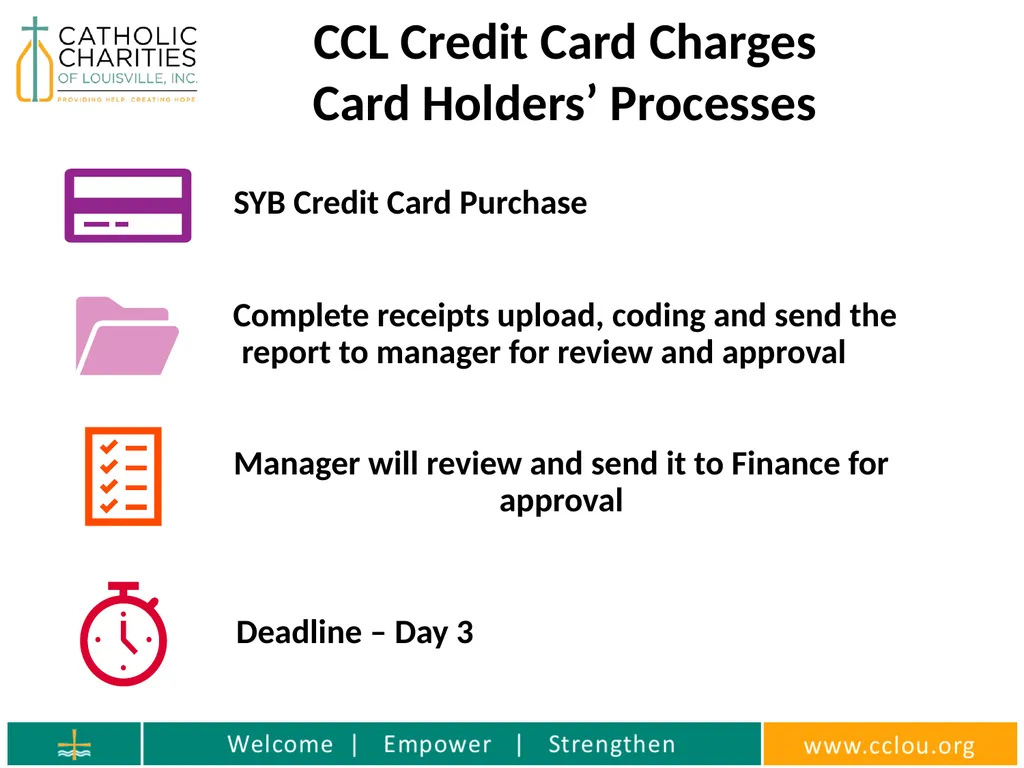 CATHOLIC CHARITIES OF LOUISVILLE, INC.
PROVIDING HELP. CREATING HOPE.

CCL Credit Card Charges
Card Holders' Processes

SYB Credit Card Purchase

Complete receipts upload, coding and send the report to manager for review and approval

Manager will review and send it to Finance for approval

Deadline – Day 3

Welcome | Empower | Strengthen

www.cclou.org